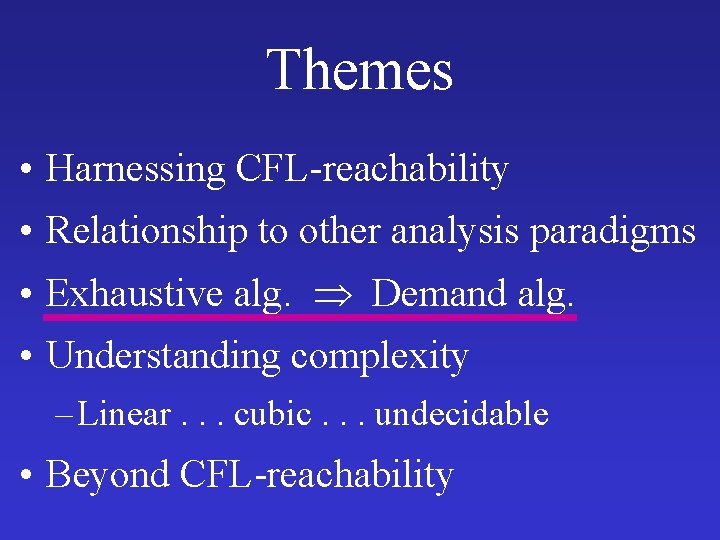 Themes

• Harnessing CFL-reachability
• Relationship to other analysis paradigms
• Exhaustive alg. $\Rightarrow$ Demand alg.
• Understanding complexity
– Linear . . . cubic . . . undecidable
• Beyond CFL-reachability